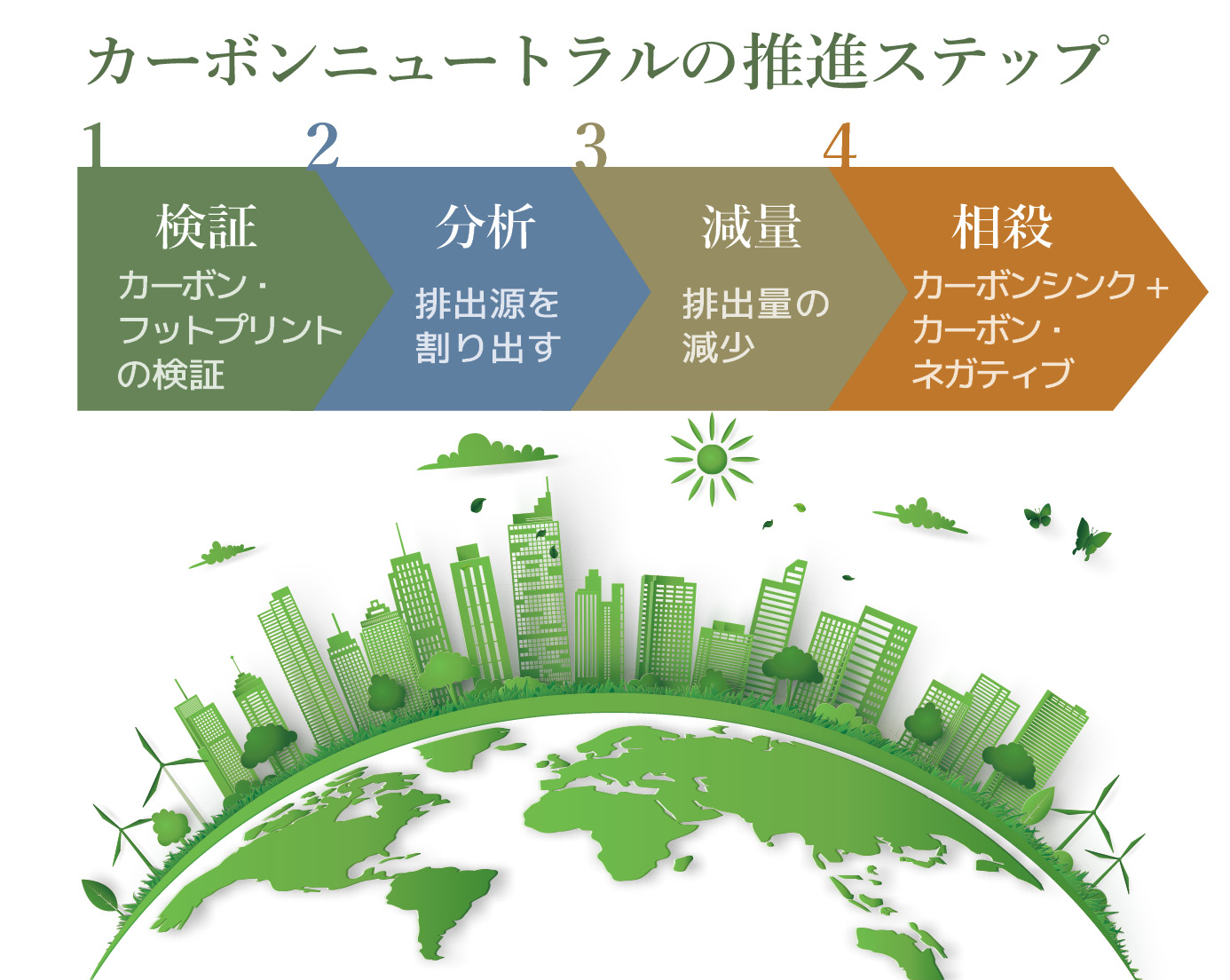 カーボンニュートラルの推進ステップ

1
検証
カーボン・フットプリントの検証

2
分析
排出源を割り出す

3
減量
排出量の減少

4
相殺
カーボンシンク＋カーボン・ネガティブ